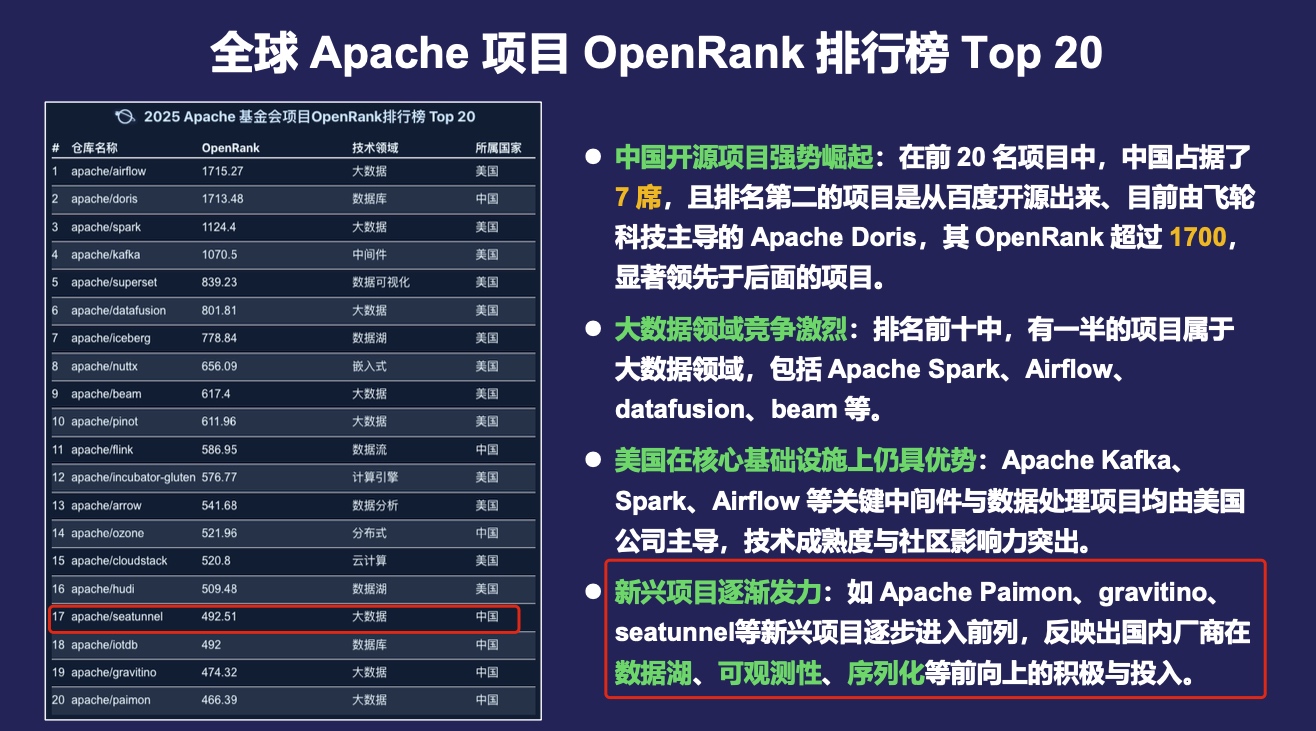 全球 Apache 项目 OpenRank 排行榜 Top 20

2025 Apache 基金会项目OpenRank排行榜 Top 20

| # | 仓库名称 | OpenRank | 技术领域 | 所属国家 |
|---|---|---|---|---|
| 1 | apache/airflow | 1715.27 | 大数据 | 美国 |
| 2 | apache/doris | 1713.48 | 数据库 | 中国 |
| 3 | apache/spark | 1124.4 | 大数据 | 美国 |
| 4 | apache/kafka | 1070.5 | 中间件 | 美国 |
| 5 | apache/superset | 839.23 | 数据可视化 | 美国 |
| 6 | apache/datafusion | 801.81 | 大数据 | 美国 |
| 7 | apache/iceberg | 778.84 | 数据湖 | 美国 |
| 8 | apache/nuttx | 656.09 | 嵌入式 | 美国 |
| 9 | apache/beam | 617.4 | 大数据 | 美国 |
| 10 | apache/pinot | 611.96 | 大数据 | 美国 |
| 11 | apache/flink | 586.95 | 数据流 | 中国 |
| 12 | apache/incubator-gluten | 576.77 | 计算引擎 | 美国 |
| 13 | apache/arrow | 541.68 | 数据分析 | 美国 |
| 14 | apache/ozone | 521.96 | 分布式 | 中国 |
| 15 | apache/cloudstack | 520.8 | 云计算 | 美国 |
| 16 | apache/hudi | 509.48 | 数据湖 | 美国 |
| 17 | apache/seatunnel | 492.51 | 大数据 | 中国 |
| 18 | apache/iotdb | 492 | 数据库 | 中国 |
| 19 | apache/gravitino | 474.32 | 大数据 | 中国 |
| 20 | apache/paimon | 466.39 | 大数据 | 中国 |

● 中国开源项目强势崛起：在前 20 名项目中，中国占据了 7 席，且排名第二的项目是从百度开源出来、目前由飞轮科技主导的 Apache Doris，其 OpenRank 超过 1700，显著领先于后面的项目。

● 大数据领域竞争激烈：排名前十中，有一半的项目属于大数据领域，包括 Apache Spark、Airflow、datafusion、beam 等。

● 美国在核心基础设施上仍具优势：Apache Kafka、Spark、Airflow 等关键中间件与数据处理项目均由美国公司主导，技术成熟度与社区影响力突出。

● 新兴项目逐渐发力：如 Apache Paimon、gravitino、seatunnel等新兴项目逐步进入前列，反映出国内厂商在数据湖、可观测性、序列化等前向上的积极与投入。